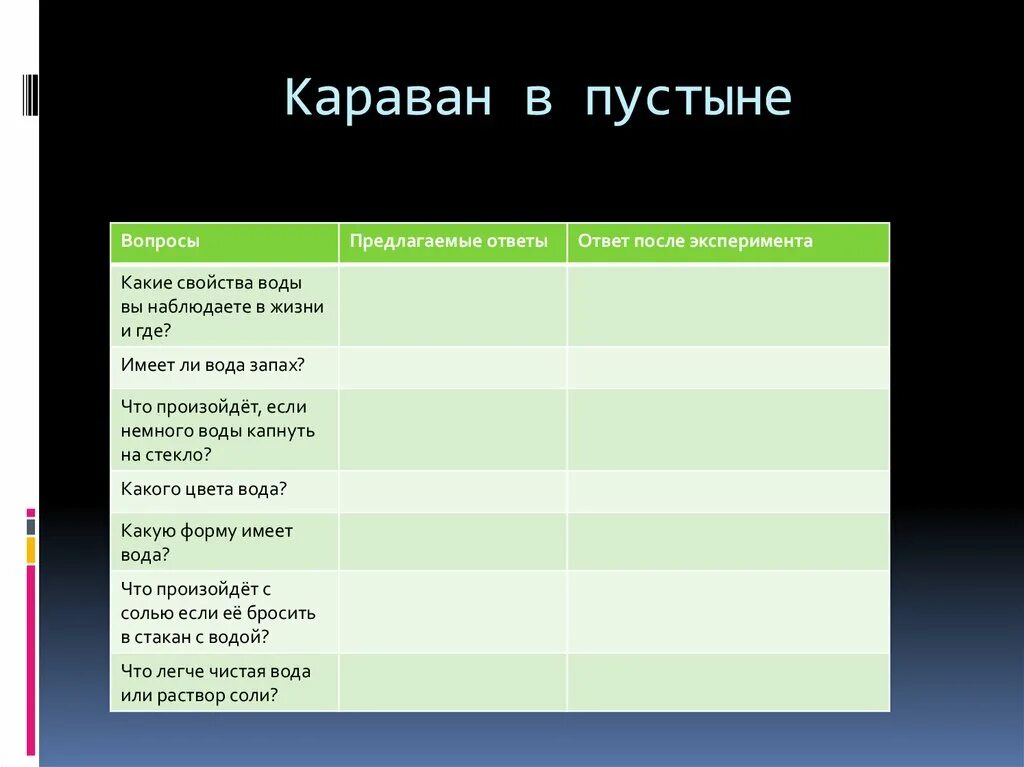 Караван в пустыне

| Вопросы | Предлагаемые ответы | Ответ после эксперимента |
|---|---|---|
| Какие свойства воды вы наблюдаете в жизни и где? | | |
| Имеет ли вода запах? | | |
| Что произойдёт, если немного воды капнуть на стекло? | | |
| Какого цвета вода? | | |
| Какую форму имеет вода? | | |
| Что произойдёт с солью если её бросить в стакан с водой? | | |
| Что легче чистая вода или раствор соли? | | |